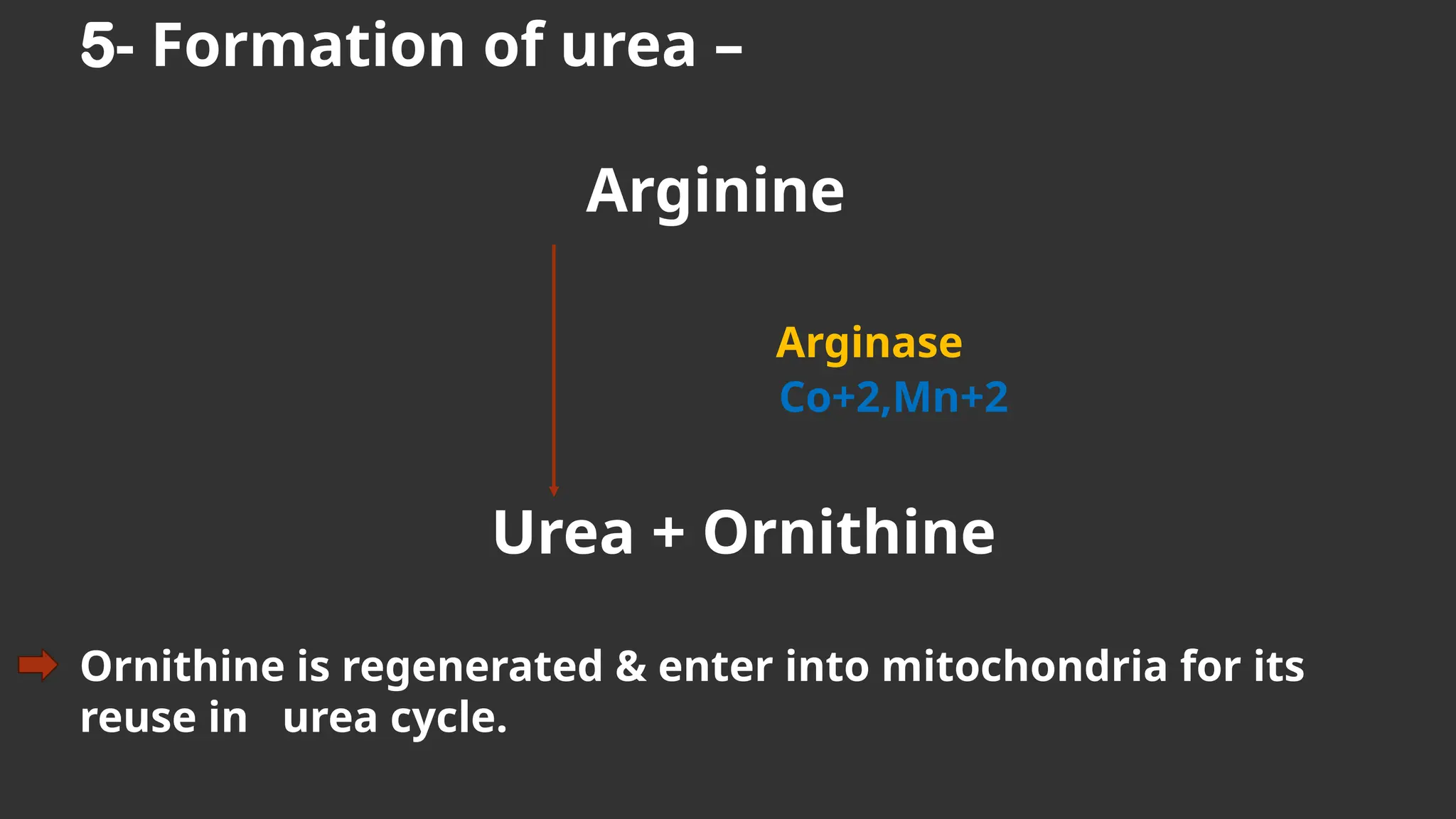 5- Formation of urea –

Arginine

Arginase
Co+2,Mn+2

Urea + Ornithine

Ornithine is regenerated & enter into mitochondria for its reuse in urea cycle.